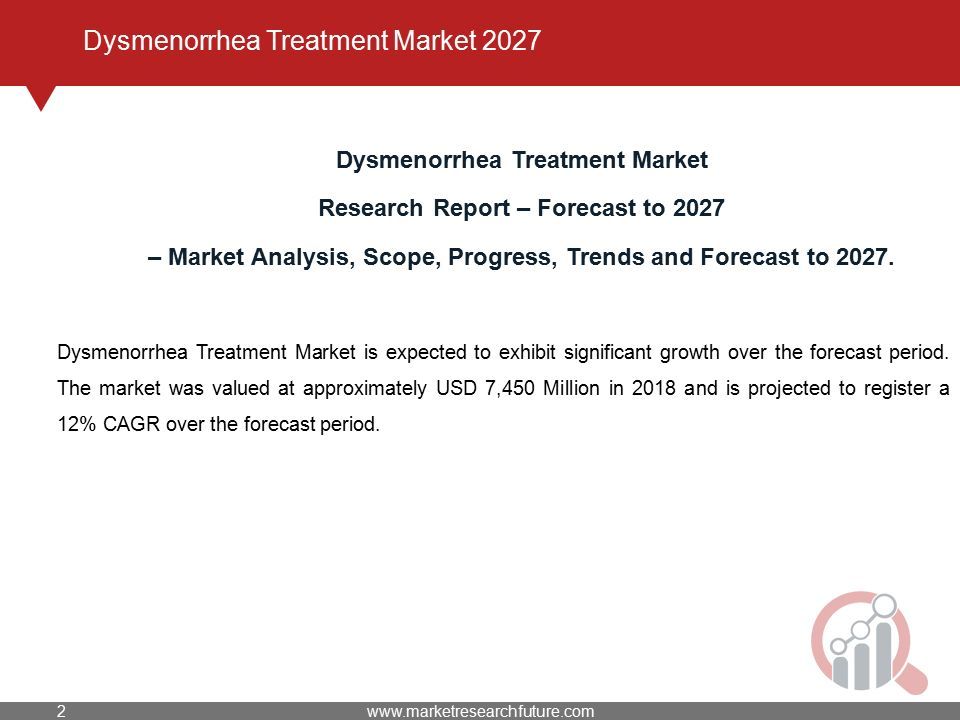 Dysmenorrhea Treatment Market 2027

Dysmenorrhea Treatment Market

Research Report – Forecast to 2027

– Market Analysis, Scope, Progress, Trends and Forecast to 2027.

Dysmenorrhea Treatment Market is expected to exhibit significant growth over the forecast period. The market was valued at approximately USD 7,450 Million in 2018 and is projected to register a 12% CAGR over the forecast period.

2

www.marketresearchfuture.com